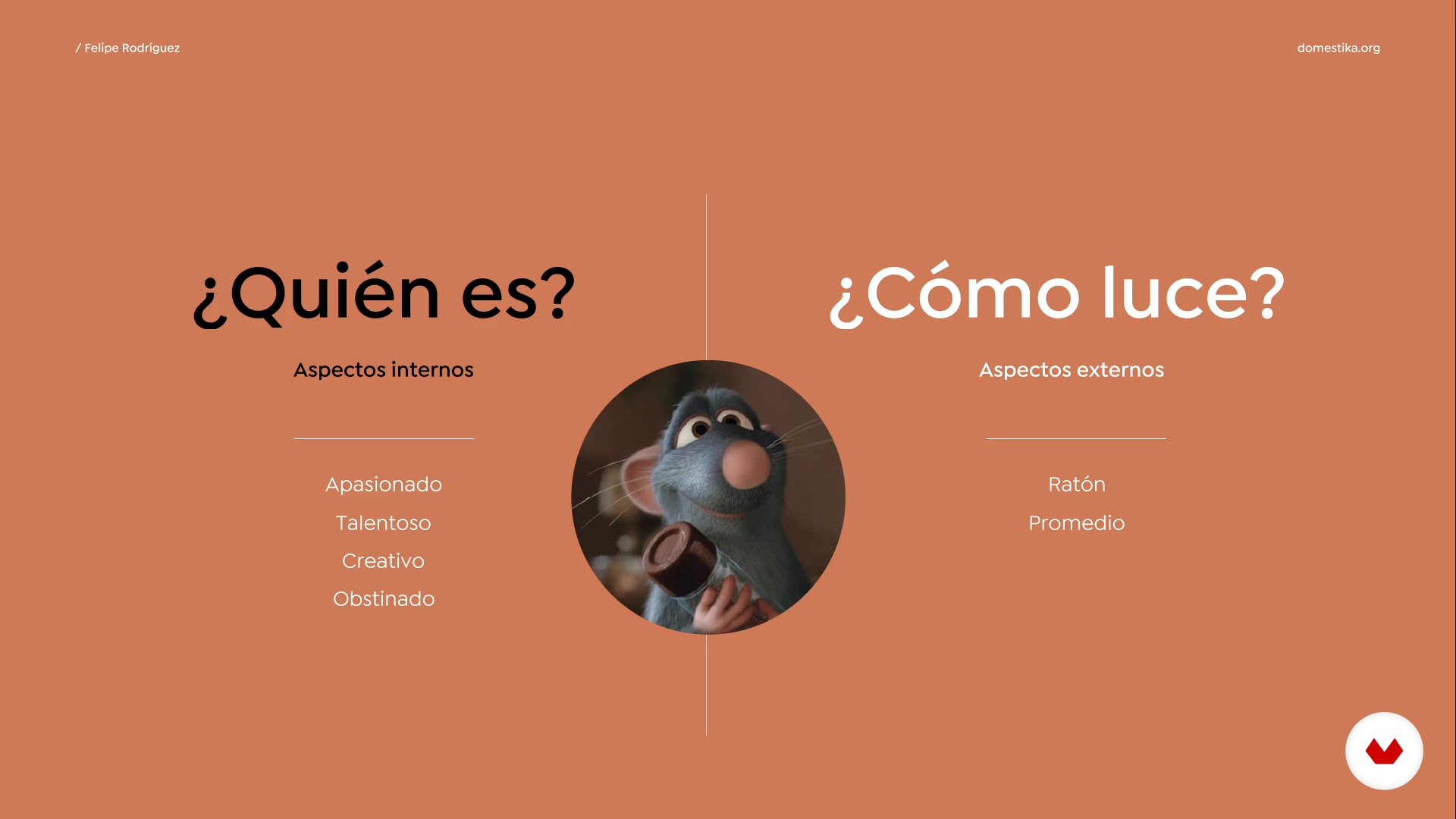 / Felipe Rodríguez

domestika.org

¿Quién es?

Aspectos internos

Apasionado

Talentoso

Creativo

Obstinado

¿Cómo luce?

Aspectos externos

Ratón

Promedio